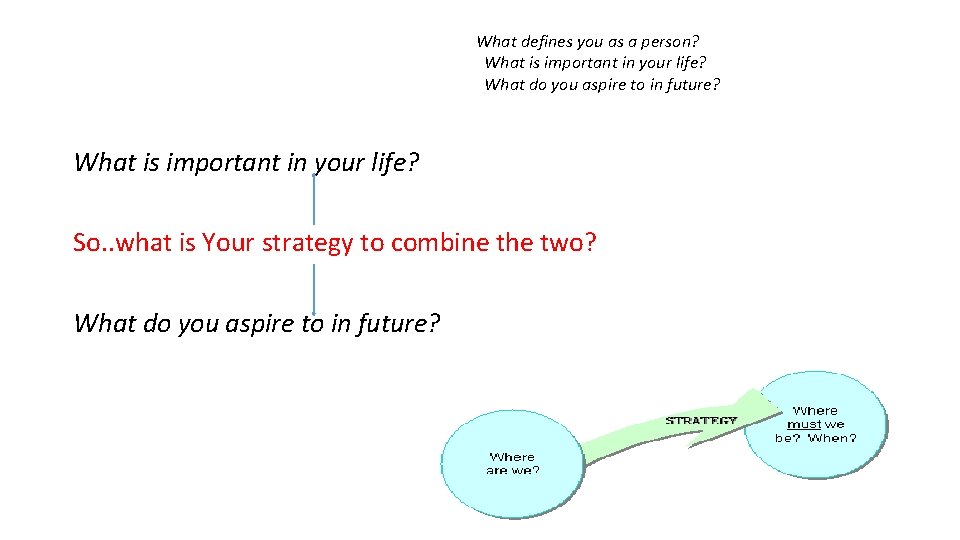 What defines you as a person?
What is important in your life?
What do you aspire to in future?

What is important in your life?

So..what is Your strategy to combine the two?

What do you aspire to in future?

Where are we?

STRATEGY

Where must we be? When?